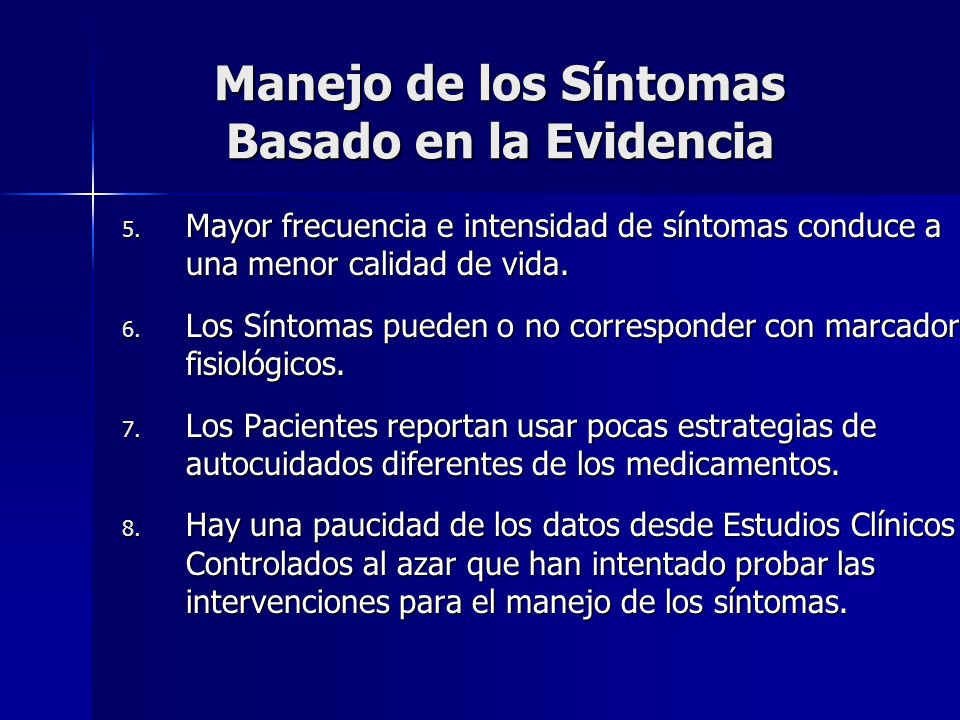 Manejo de los Síntomas
Basado en la Evidencia

5. Mayor frecuencia e intensidad de síntomas conduce a una menor calidad de vida.

6. Los Síntomas pueden o no corresponder con marcador fisiológicos.

7. Los Pacientes reportan usar pocas estrategias de autocuidados diferentes de los medicamentos.

8. Hay una paucidad de los datos desde Estudios Clínicos Controlados al azar que han intentado probar las intervenciones para el manejo de los síntomas.